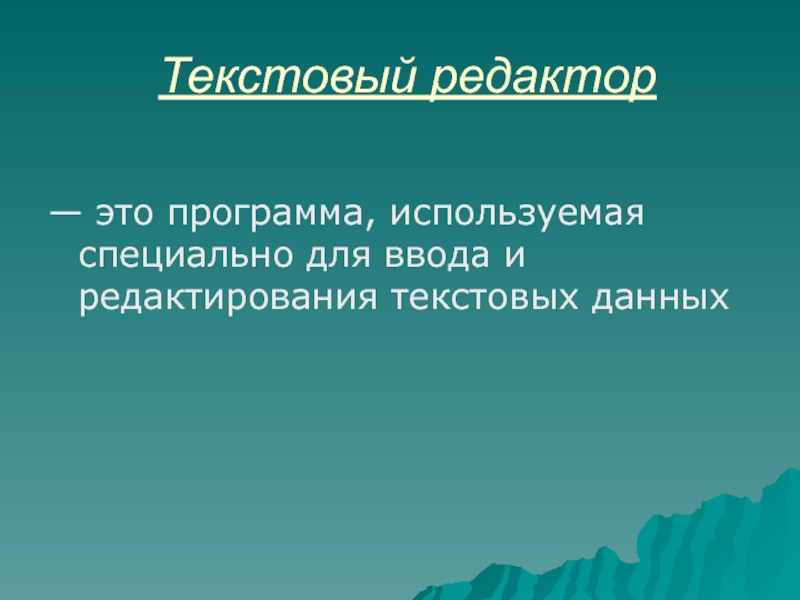 Текстовый редактор

— это программа, используемая специально для ввода и редактирования текстовых данных